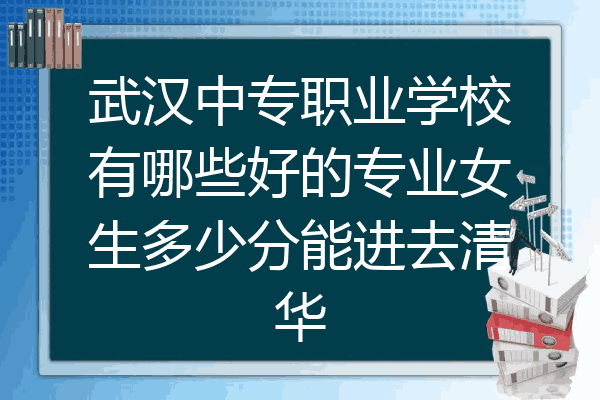 武汉中专职业学校有哪些好的专业女生多少分能进去清华